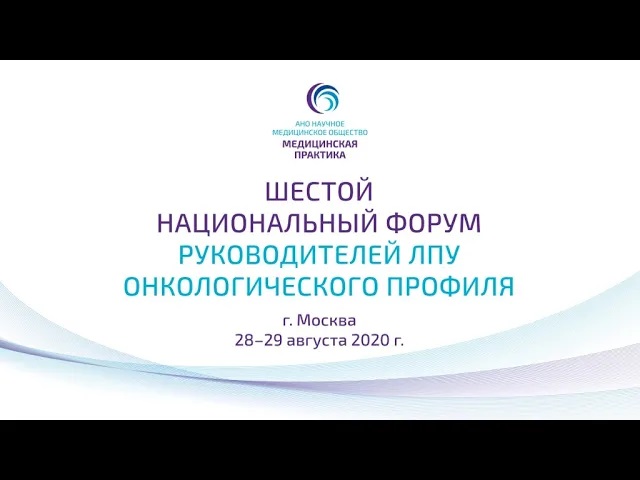 АНО НАУЧНОЕ
МЕДИЦИНСКОЕ ОБЩЕСТВО
МЕДИЦИНСКАЯ
ПРАКТИКА

ШЕСТОЙ
НАЦИОНАЛЬНЫЙ ФОРУМ
РУКОВОДИТЕЛЕЙ ЛПУ
ОНКОЛОГИЧЕСКОГО ПРОФИЛЯ

г. Москва
28–29 августа 2020 г.